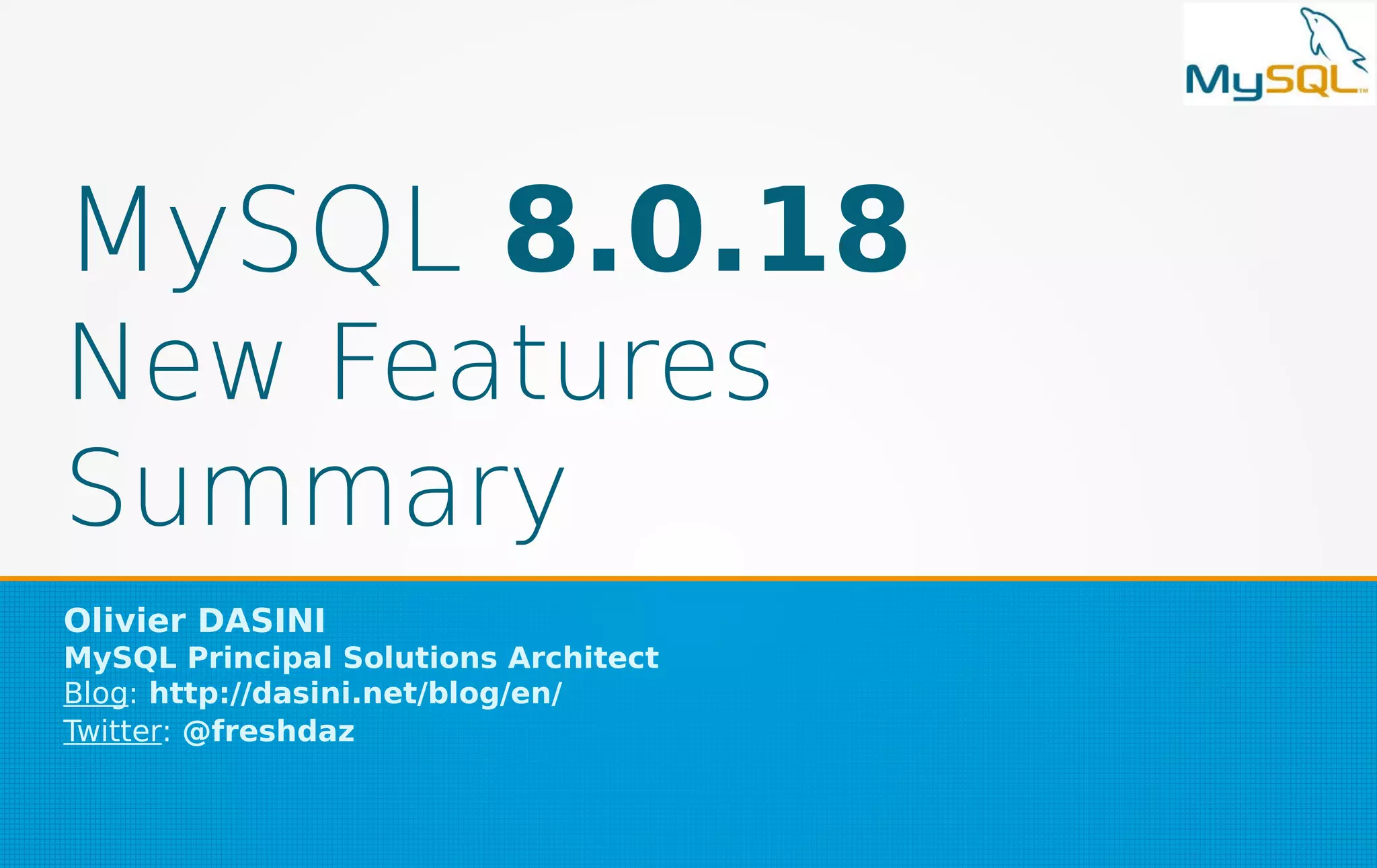 MySQL™

MySQL 8.0.18
New Features
Summary

Olivier DASINI
MySQL Principal Solutions Architect
Blog: http://dasini.net/blog/en/
Twitter: @freshdaz